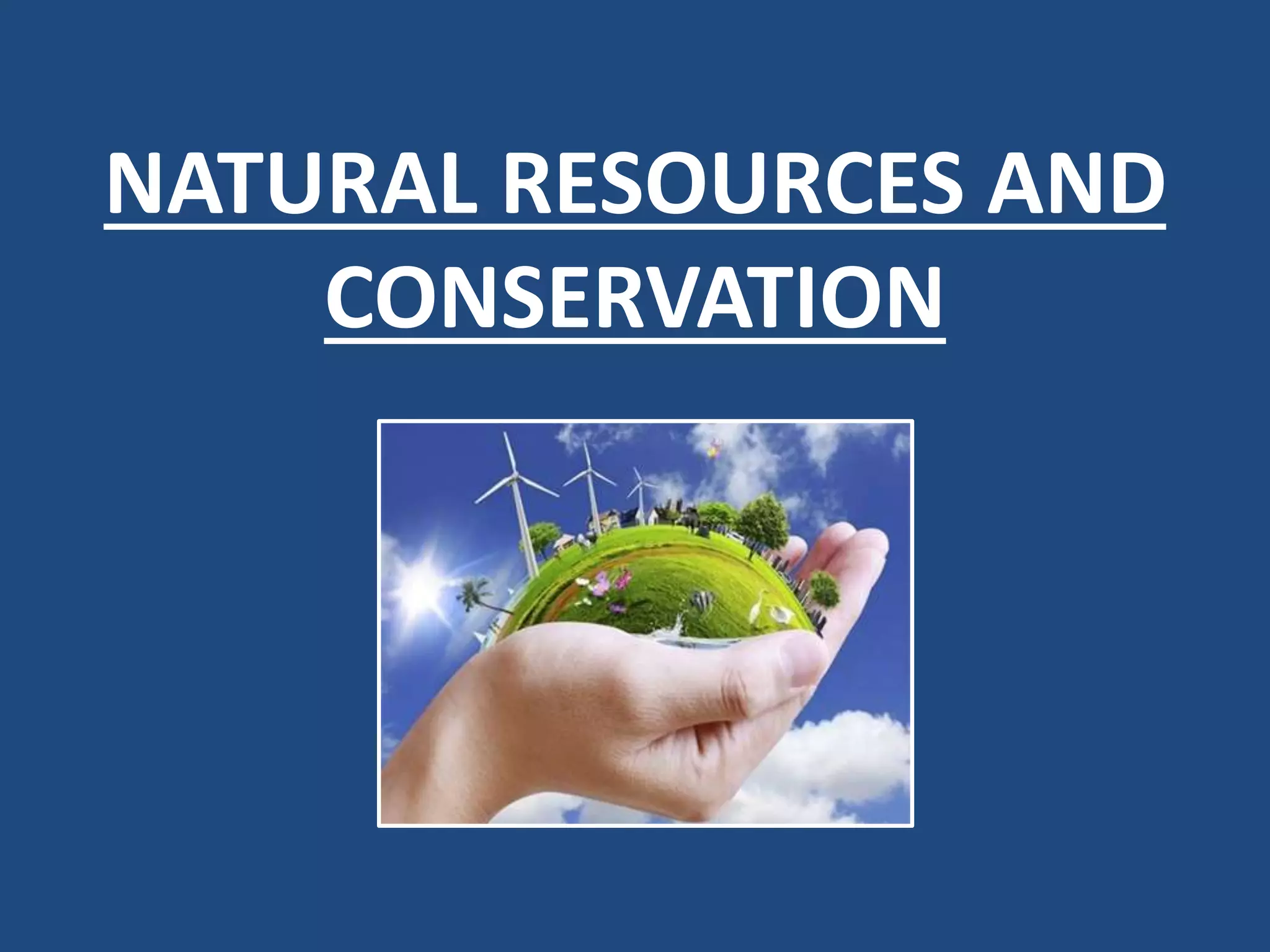 NATURAL RESOURCES AND CONSERVATION